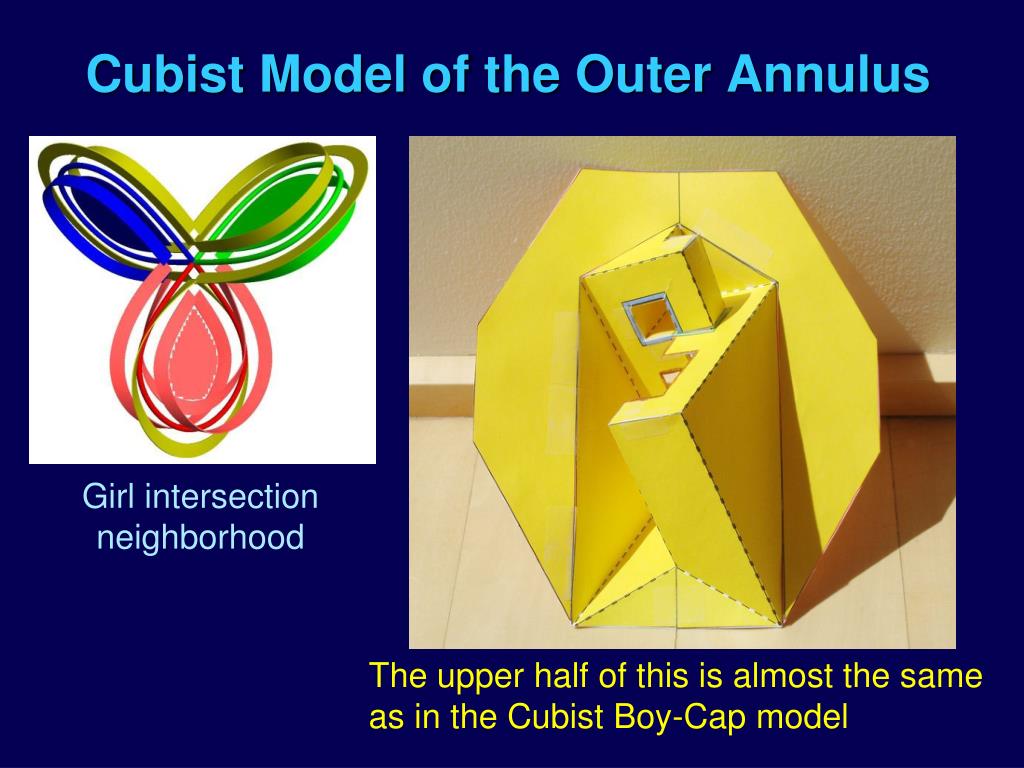 Cubist Model of the Outer Annulus

Girl intersection neighborhood

The upper half of this is almost the same as in the Cubist Boy-Cap model